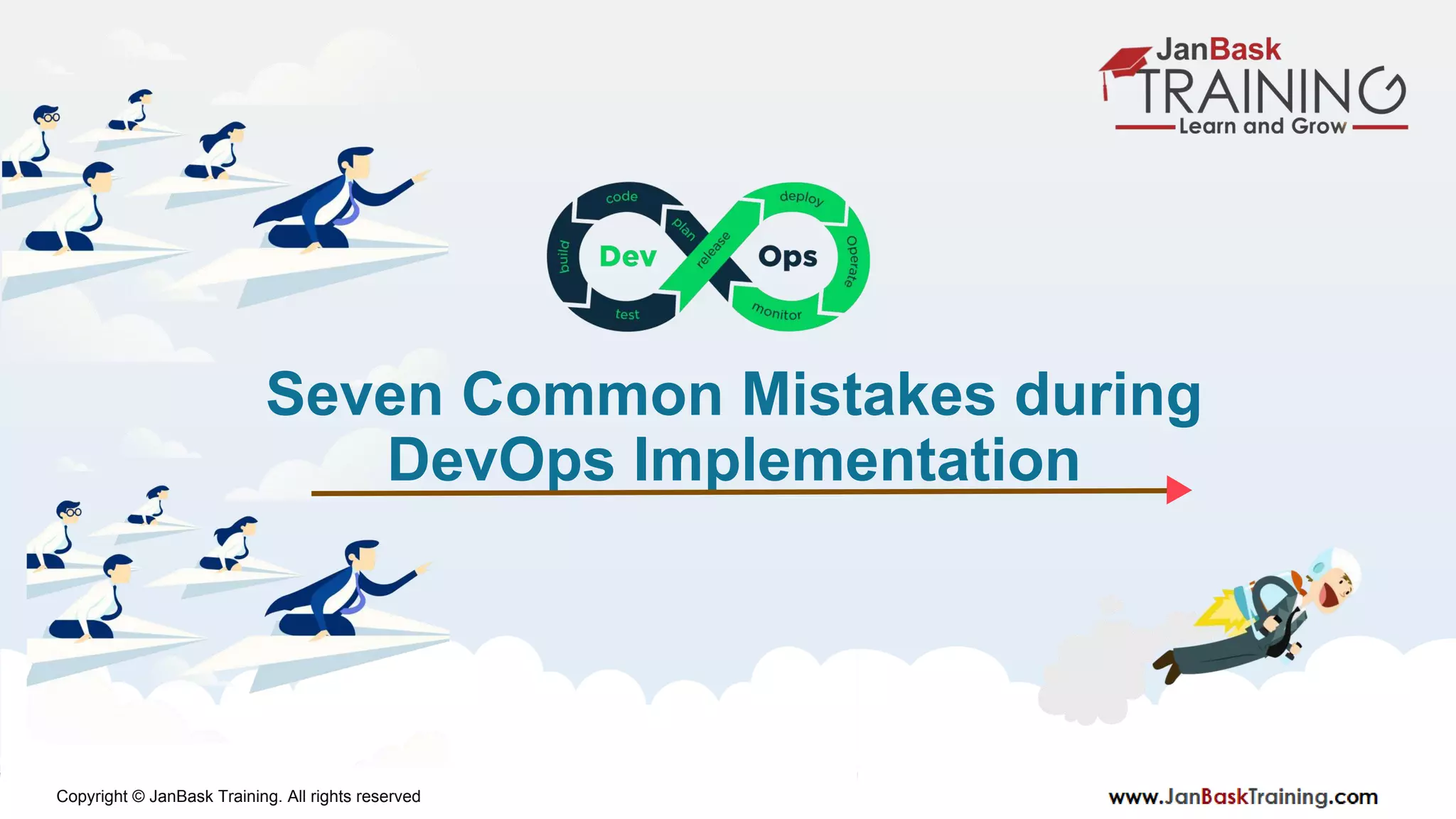 JanBask
TRAINING
Learn and Grow

code
plan
build
Dev
test
release
deploy
Ops
Operate
monitor

Seven Common Mistakes during DevOps Implementation

Copyright © JanBask Training. All rights reserved

www.JanBaskTraining.com